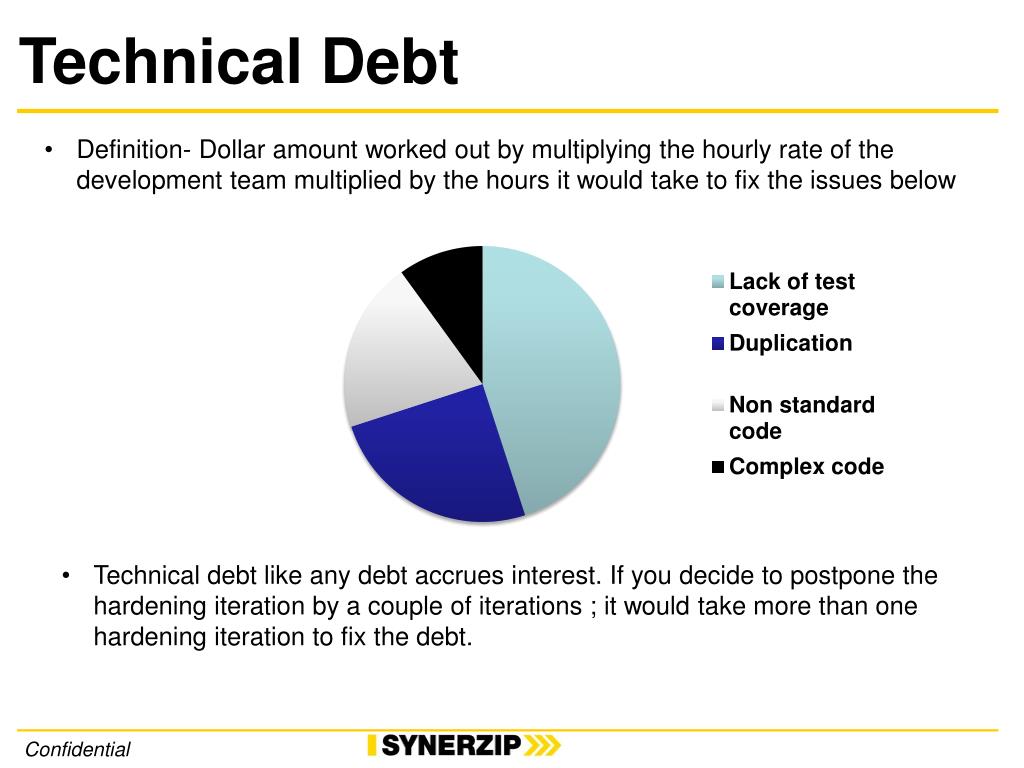 Technical Debt

• Definition- Dollar amount worked out by multiplying the hourly rate of the development team multiplied by the hours it would take to fix the issues below

Lack of test coverage
Duplication
Non standard code
Complex code

• Technical debt like any debt accrues interest. If you decide to postpone the hardening iteration by a couple of iterations ; it would take more than one hardening iteration to fix the debt.

Confidential

SYNERZIP